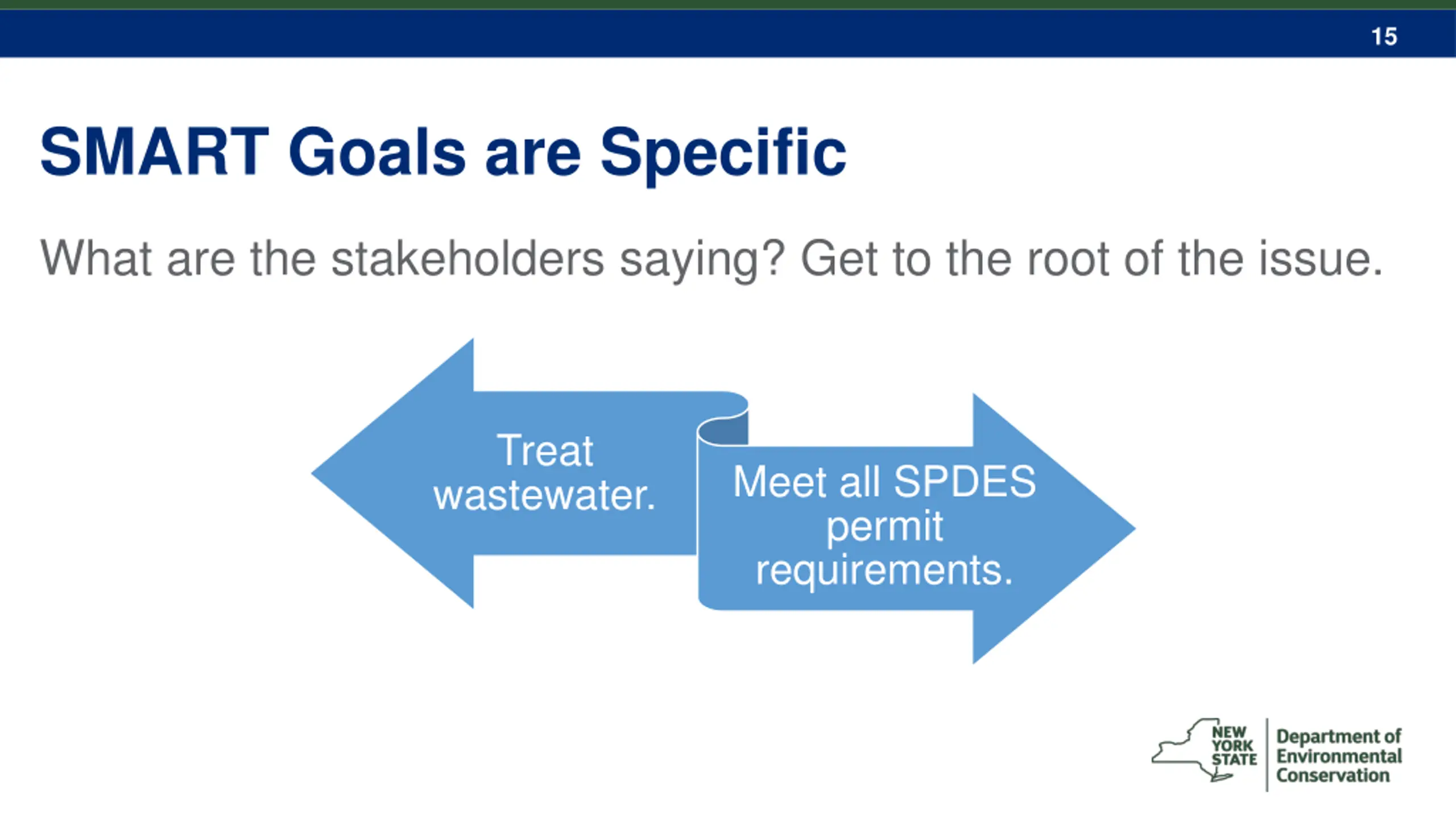 15

SMART Goals are Specific

What are the stakeholders saying? Get to the root of the issue.

Treat wastewater.

Meet all SPDES permit requirements.

NEW YORK STATE

Department of Environmental Conservation